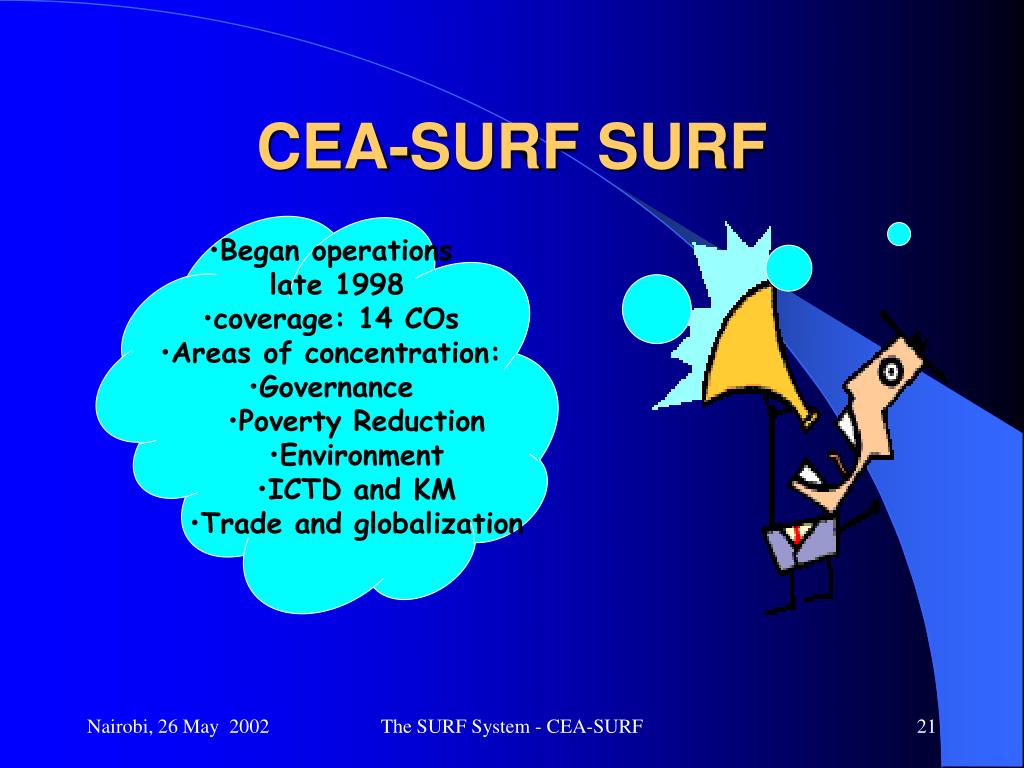 CEA-SURF SURF

•Began operations late 1998
•coverage: 14 COs
•Areas of concentration:
•Governance
•Poverty Reduction
•Environment
•ICTD and KM
•Trade and globalization

Nairobi, 26 May 2002
The SURF System - CEA-SURF
21